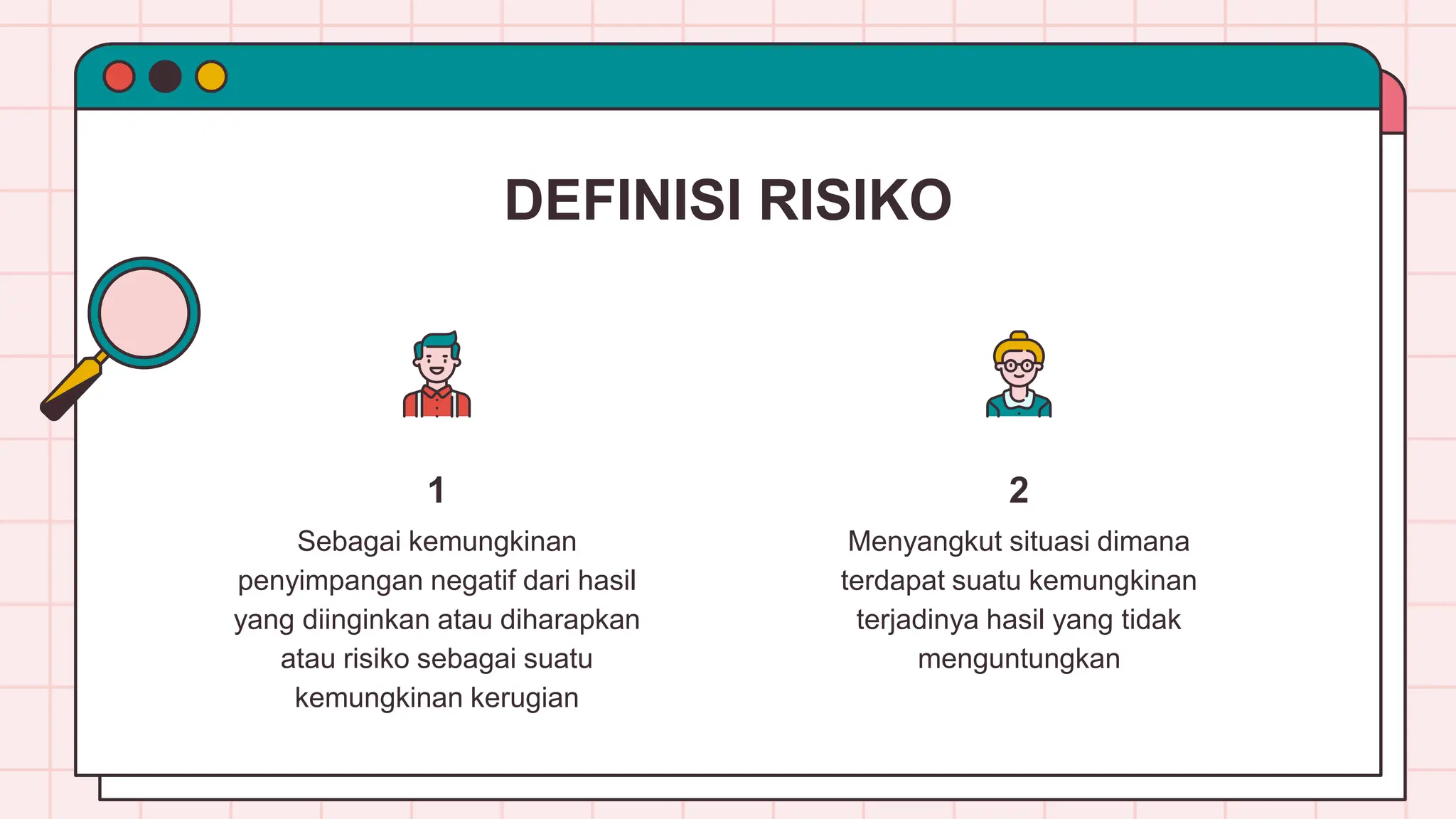 DEFINISI RISIKO

1

Sebagai kemungkinan penyimpangan negatif dari hasil yang diinginkan atau diharapkan atau risiko sebagai suatu kemungkinan kerugian

2

Menyangkut situasi dimana terdapat suatu kemungkinan terjadinya hasil yang tidak menguntungkan